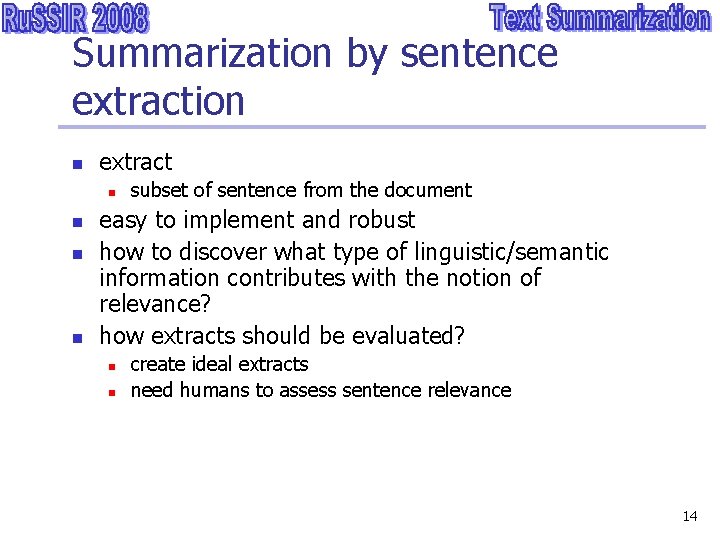 RuSSIR 2008

Text Summarization

Summarization by sentence extraction

- extract
  - subset of sentence from the document
- easy to implement and robust
- how to discover what type of linguistic/semantic information contributes with the notion of relevance?
- how extracts should be evaluated?
  - create ideal extracts
  - need humans to assess sentence relevance

14